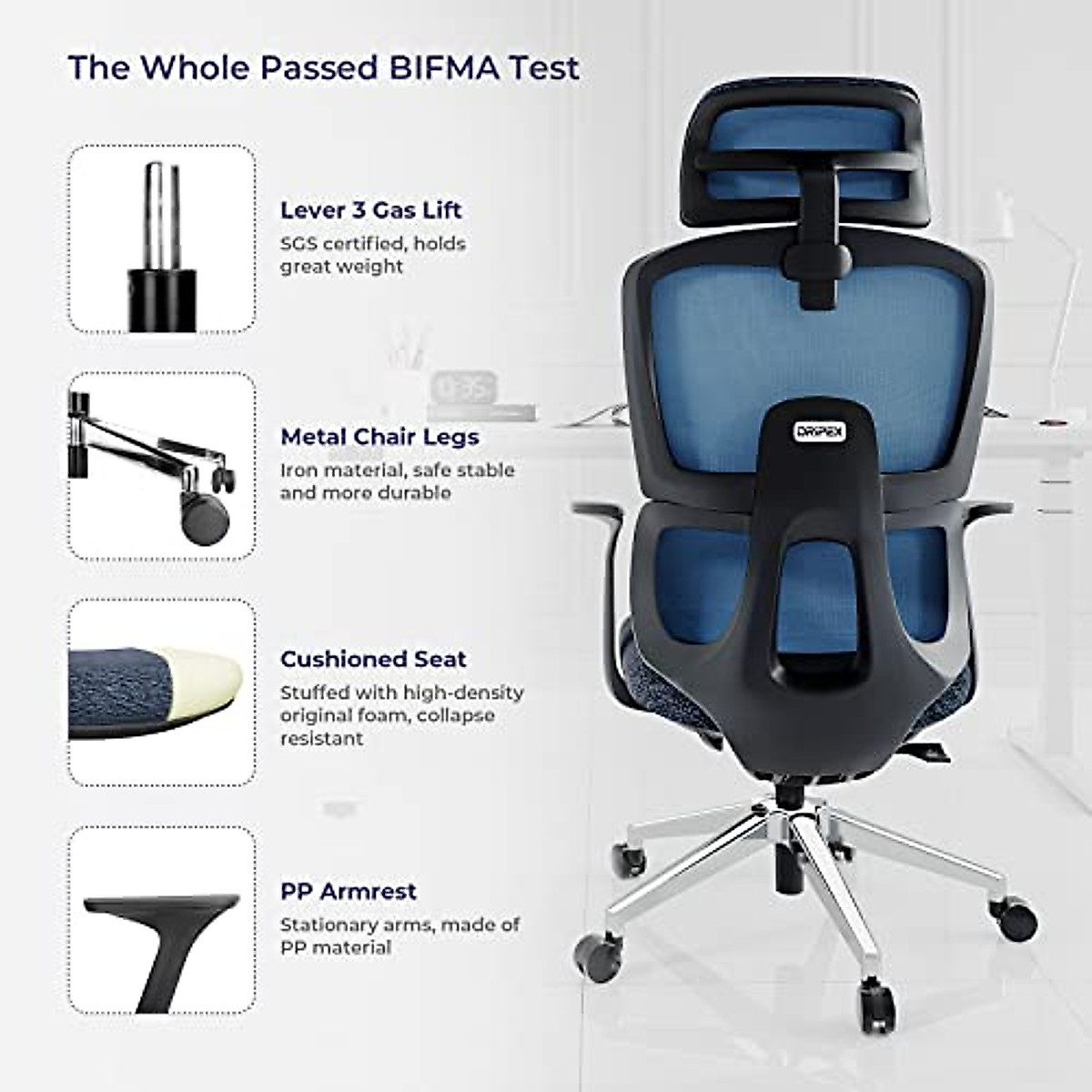 The Whole Passed BIFMA Test

Lever 3 Gas Lift
SGS certified, holds great weight

Metal Chair Legs
Iron material, safe stable and more durable

Cushioned Seat
Stuffed with high-density original foam, collapse resistant

PP Armrest
Stationary arms, made of PP material

DRIPEX